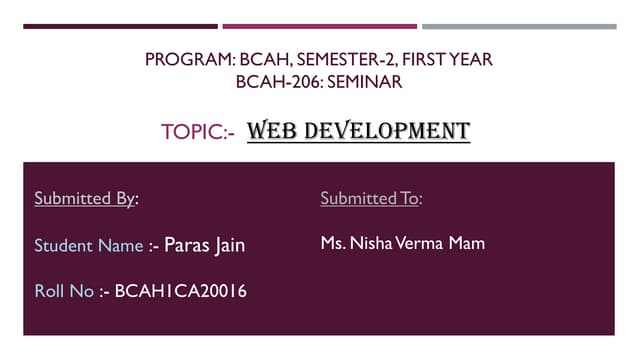 PROGRAM: BCAH, SEMESTER-2, FIRST YEAR
BCAH-206: SEMINAR

TOPIC:- WEB DEVELOPMENT

Submitted By:

Student Name :- Paras Jain

Roll No :- BCAH1CA20016

Submitted To:

Ms. Nisha Verma Mam